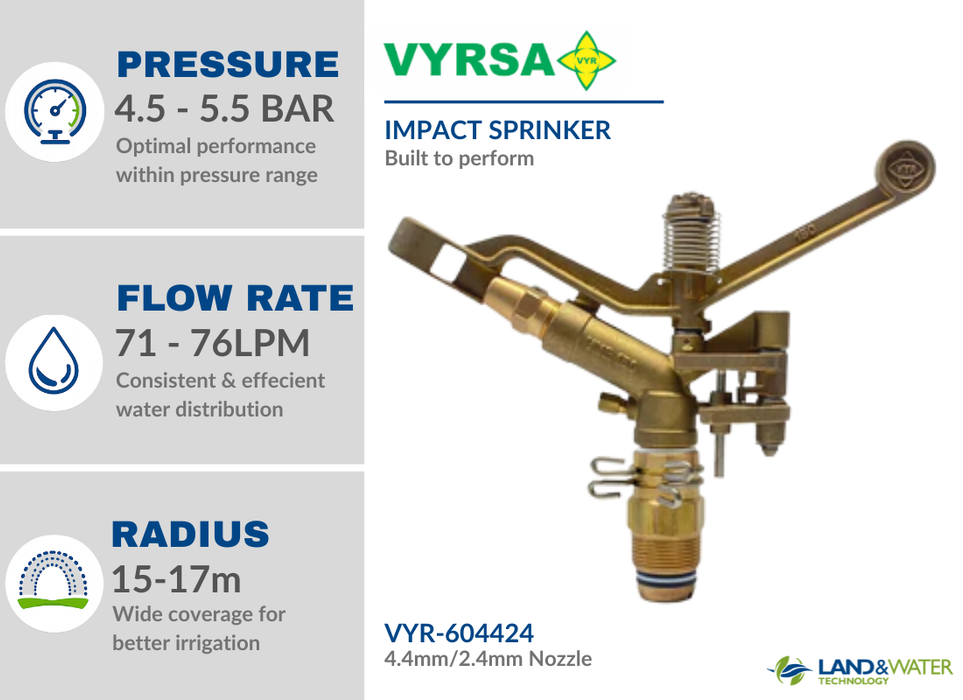 PRESSURE
4.5 - 5.5 BAR
Optimal performance within pressure range

FLOW RATE
71 - 76LPM
Consistent & effecient water distribution

RADIUS
15-17m
Wide coverage for better irrigation

VYRSA VYR

IMPACT SPRINKER
Built to perform

VYR

VYR-604424
4.4mm/2.4mm Nozzle

LAND&WATER TECHNOLOGY